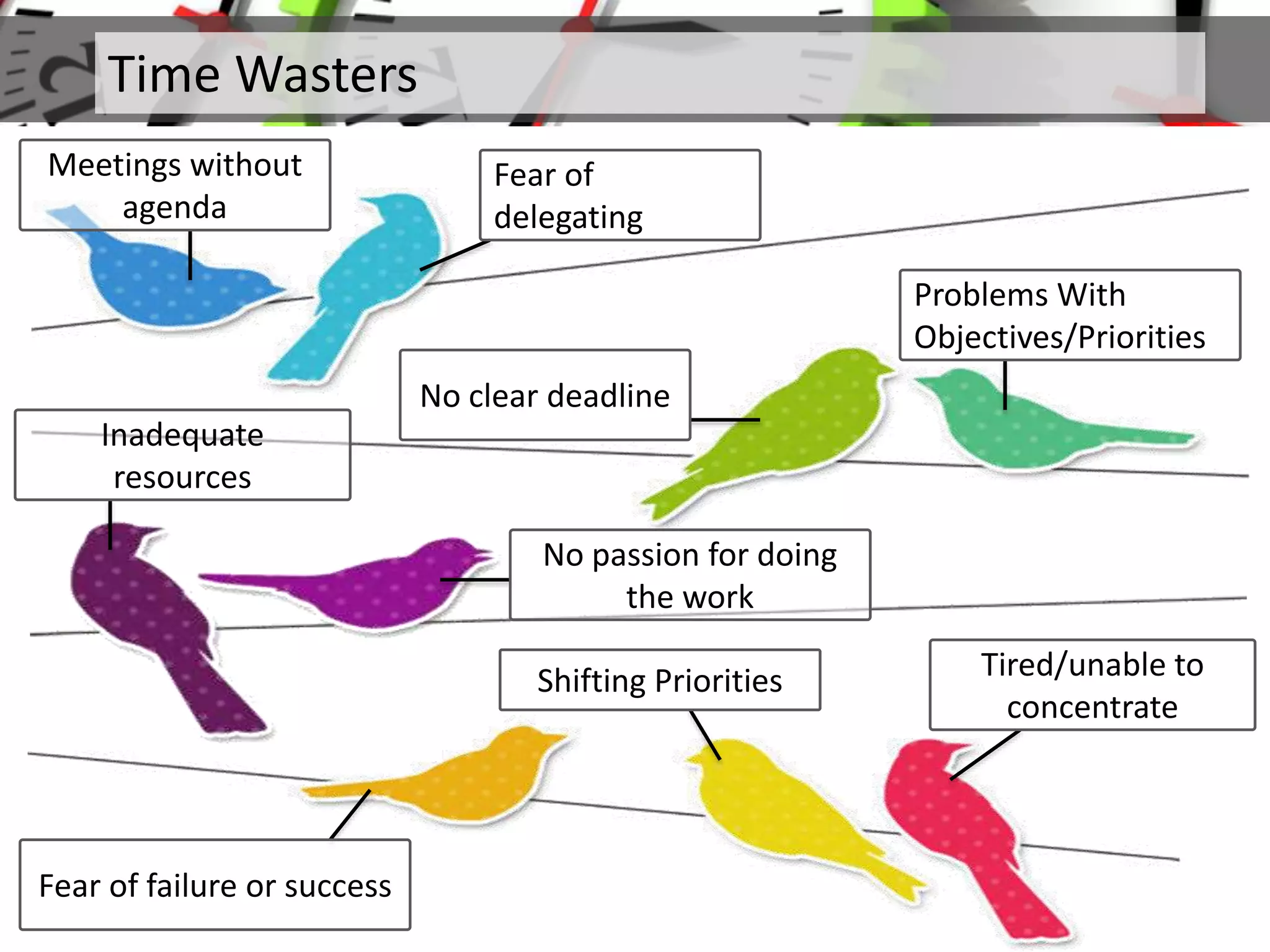 Time Wasters

Meetings without agenda

Fear of delegating

Problems With Objectives/Priorities

No clear deadline

Inadequate resources

No passion for doing the work

Shifting Priorities

Tired/unable to concentrate

Fear of failure or success